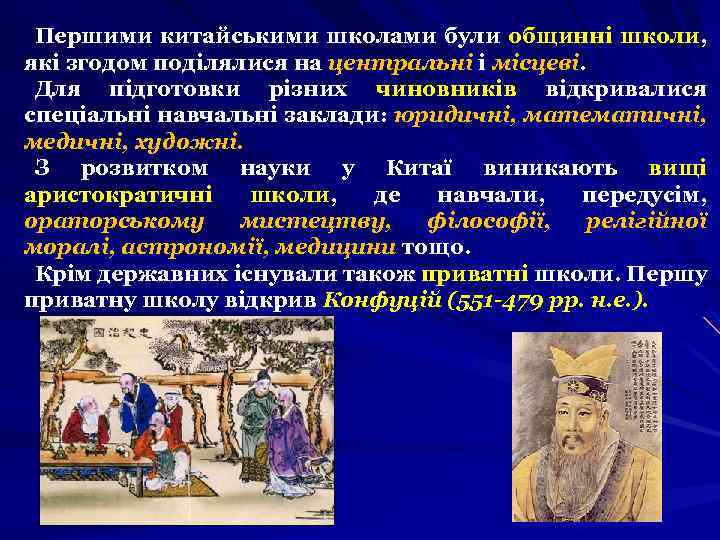 Першими китайськими школами були общинні школи, які згодом поділялися на центральні і місцеві.

Для підготовки різних чиновників відкривалися спеціальні навчальні заклади: юридичні, математичні, медичні, художні.

З розвитком науки у Китаї виникають вищі аристократичні школи, де навчали, передусім, ораторському мистецтву, філософії, релігійної моралі, астрономії, медицини тощо.

Крім державних існували також приватні школи. Першу приватну школу відкрив Конфуцій (551-479 рр. н.е.).